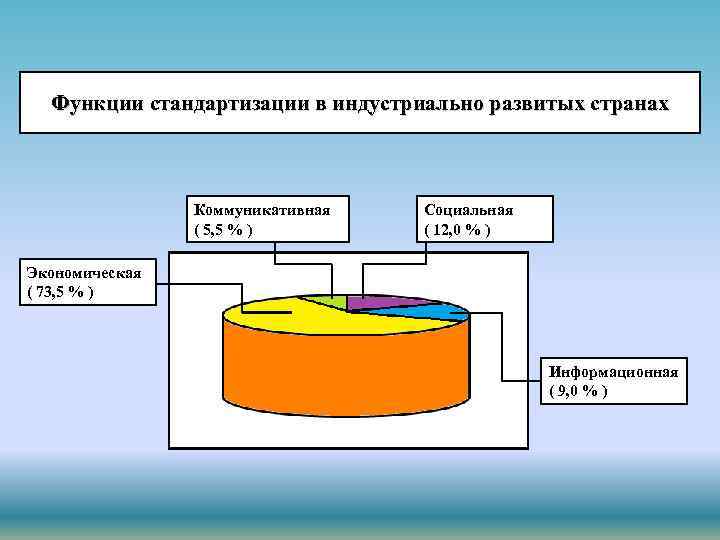 Функции стандартизации в индустриально развитых странах

Коммуникативная
( 5,5 % )

Социальная
( 12,0 % )

Экономическая
( 73,5 % )

Информационная
( 9,0 % )